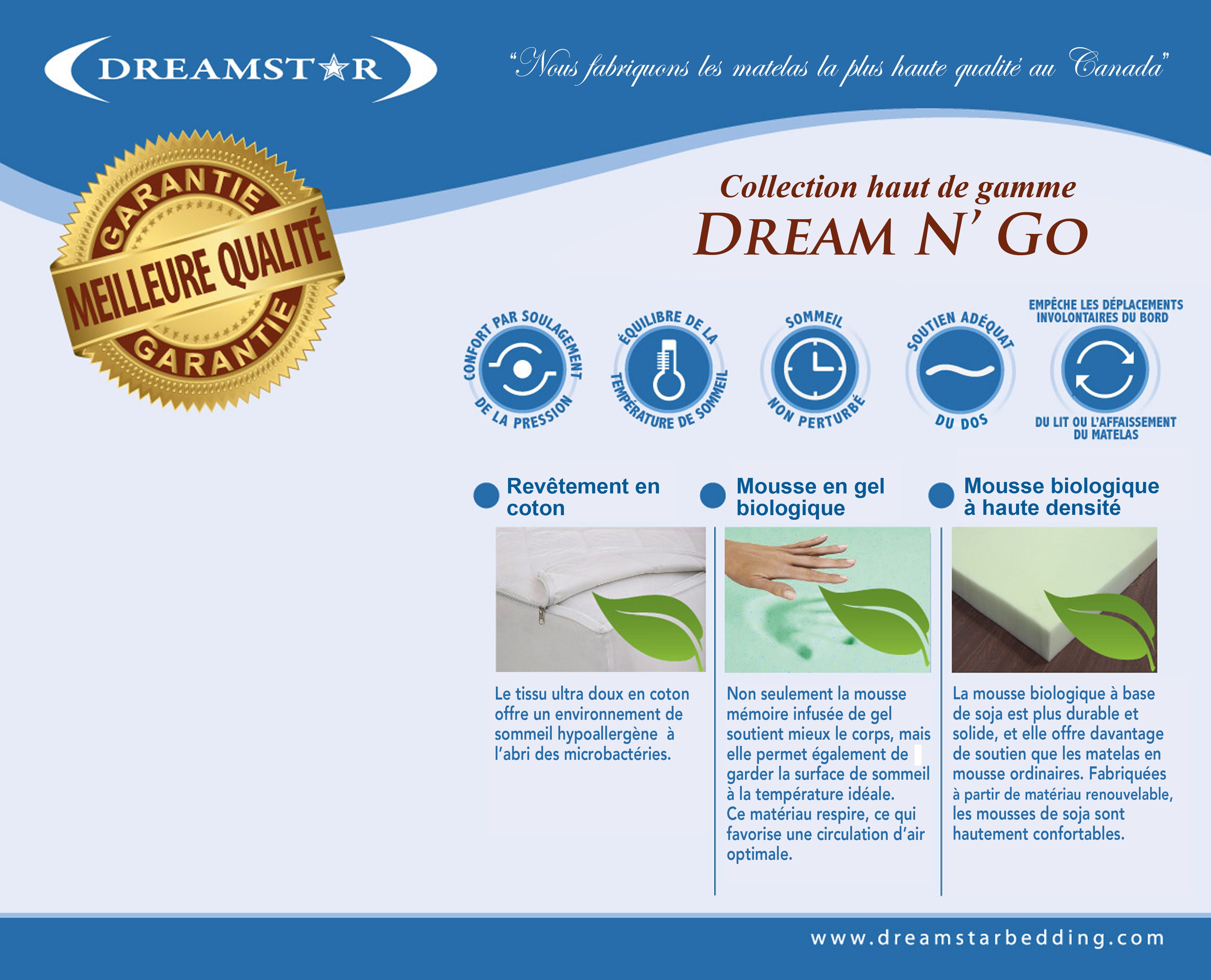 DREAMSTAR

"Nous fabriquons les matelas la plus haute qualité au Canada"

GARANTIE
MEILLEURE QUALITÉ
GARANTIE

Collection haut de gamme
DREAM N' GO

CONFORT PAR SOULAGEMENT DE LA PRESSION

ÉQUILIBRE DE LA TEMPÉRATURE DE SOMMEIL

SOMMEIL NON PERTURBÉ

SOUTIEN ADÉQUAT DU DOS

EMPÊCHE LES DÉPLACEMENTS INVOLONTAIRES DU BORD DU LIT OU L'AFFAISSEMENT DU MATELAS

Revêtement en coton

Le tissu ultra doux en coton offre un environnement de sommeil hypoallergène à l'abri des microbactéries.

Mousse en gel biologique

Non seulement la mousse mémoire infusée de gel soutient mieux le corps, mais elle permet également de garder la surface de sommeil à la température idéale. Ce matériau respire, ce qui favorise une circulation d'air optimale.

Mousse biologique à haute densité

La mousse biologique à base de soja est plus durable et solide, et elle offre davantage de soutien que les matelas en mousse ordinaires. Fabriquées à partir de matériau renouvelable, les mousses de soja sont hautement confortables.

www.dreamstarbedding.com